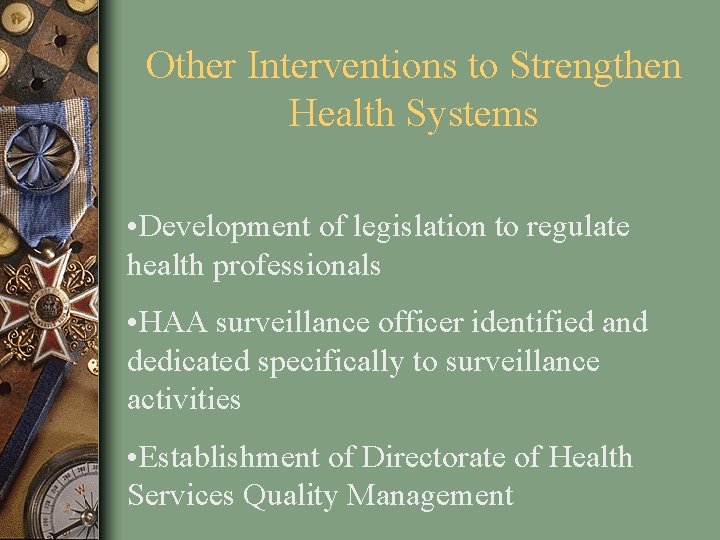 Other Interventions to Strengthen Health Systems

•Development of legislation to regulate health professionals

•HAA surveillance officer identified and dedicated specifically to surveillance activities

•Establishment of Directorate of Health Services Quality Management